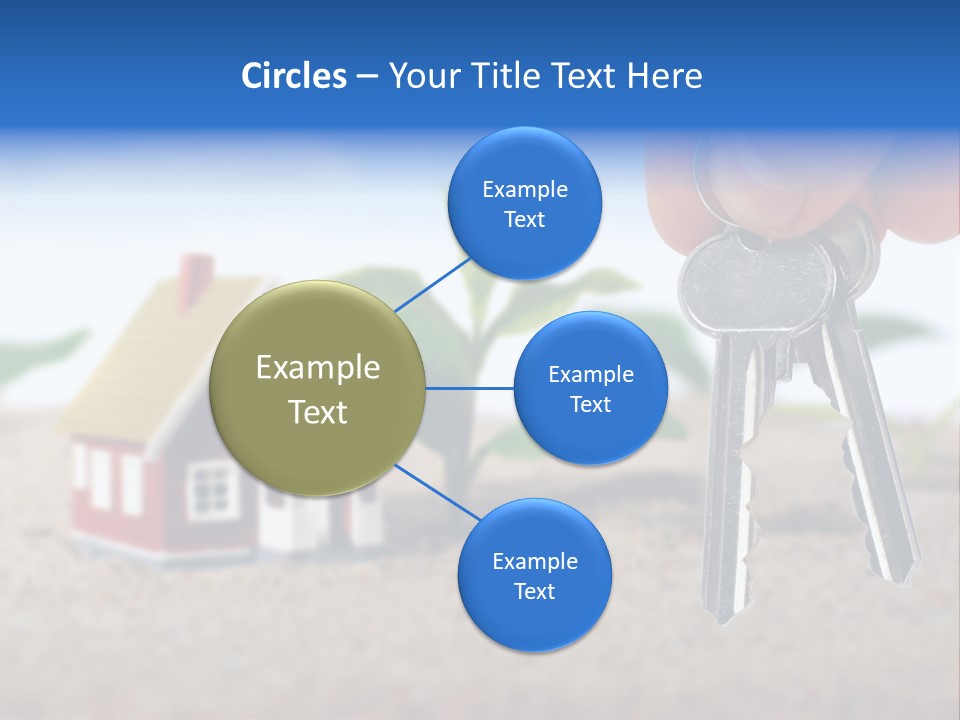 Circles – Your Title Text Here

Example Text

Example Text

Example Text

Example Text